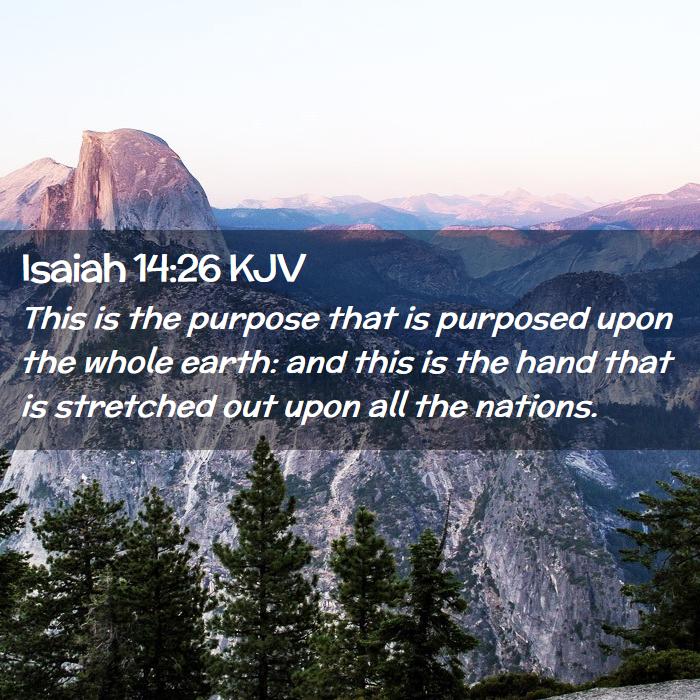 Isaiah 14:26 KJV

This is the purpose that is purposed upon the whole earth: and this is the hand that is stretched out upon all the nations.